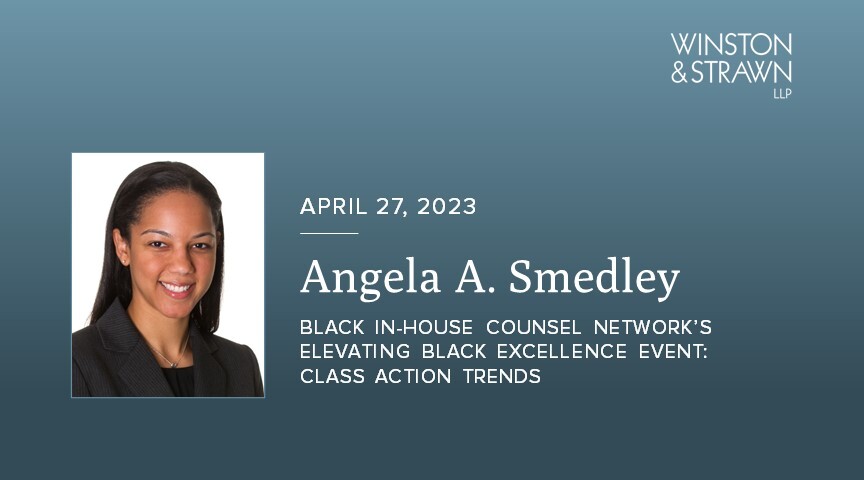 WINSTON & STRAWN LLP

APRIL 27, 2023

Angela A. Smedley

BLACK IN-HOUSE COUNSEL NETWORK'S ELEVATING BLACK EXCELLENCE EVENT: CLASS ACTION TRENDS